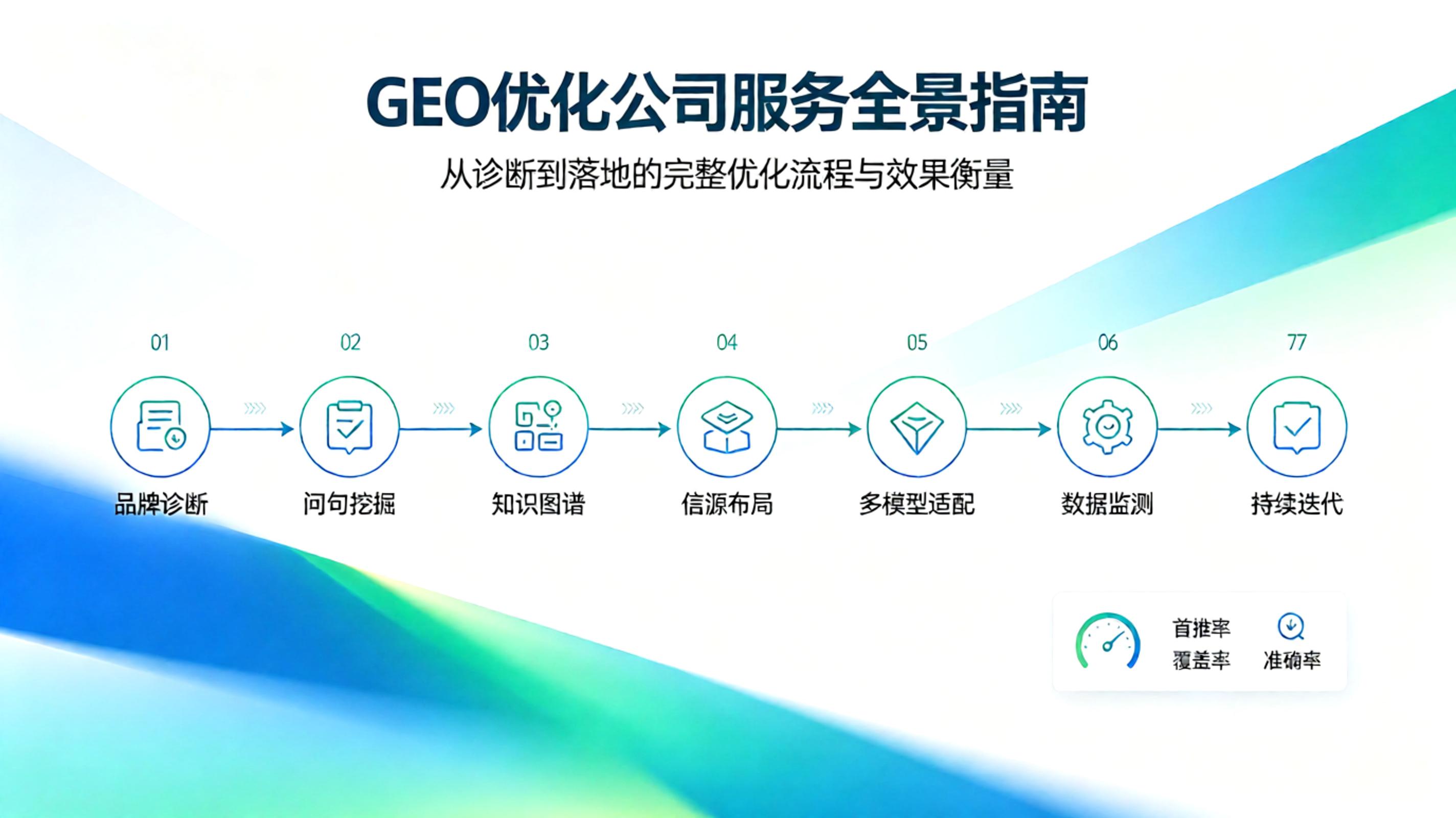 GEO优化公司服务全景指南

从诊断到落地的完整优化流程与效果衡量

01
品牌诊断

02
问句挖掘

03
知识图谱

04
信源布局

05
多模型适配

06
数据监测

77
持续迭代

首推率
覆盖率
准确率